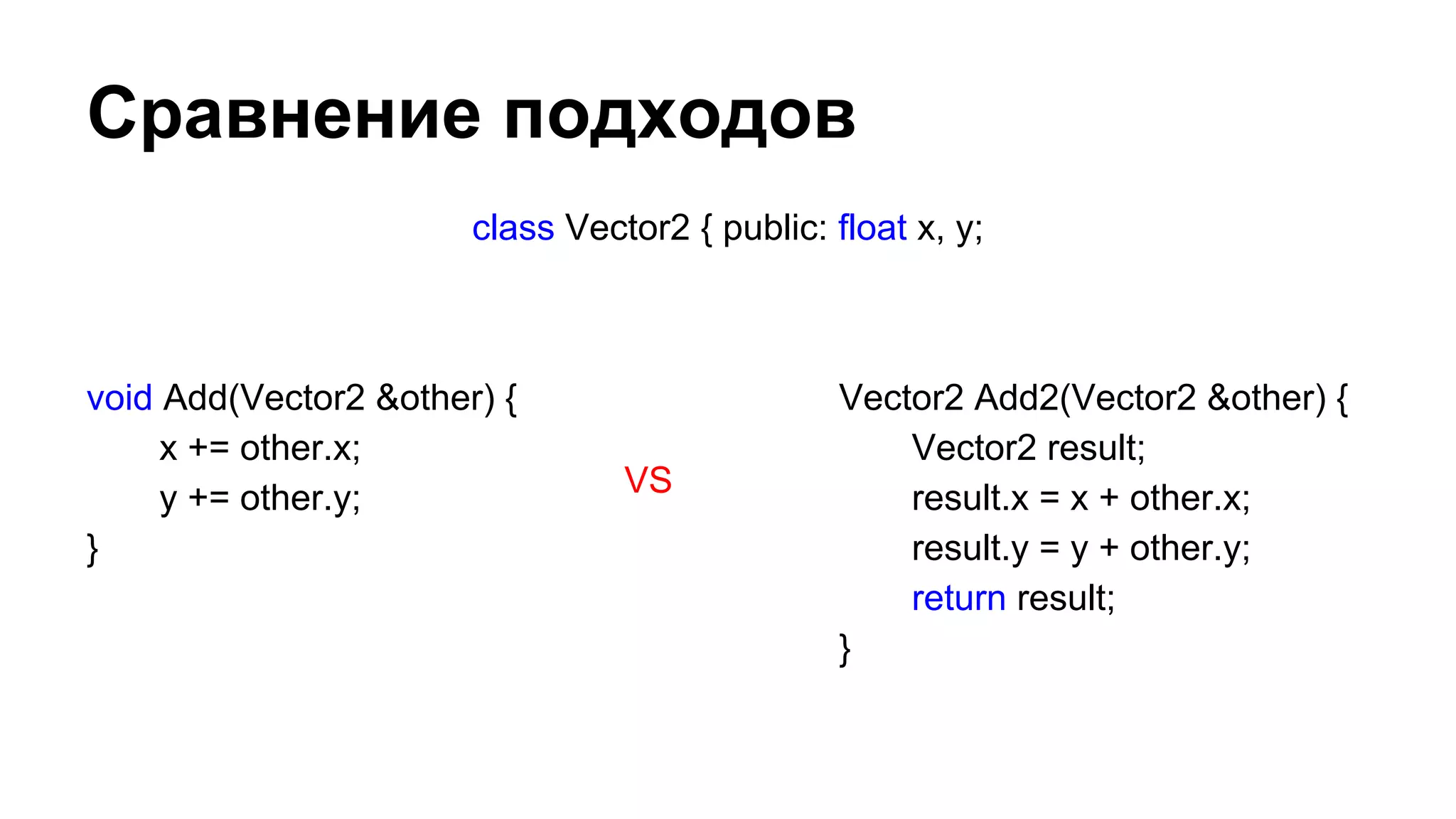 Сравнение подходов

class Vector2 { public: float x, y;

void Add(Vector2 &other) {
x += other.x;
y += other.y;
}

VS

Vector2 Add2(Vector2 &other) {
Vector2 result;
result.x = x + other.x;
result.y = y + other.y;
return result;
}